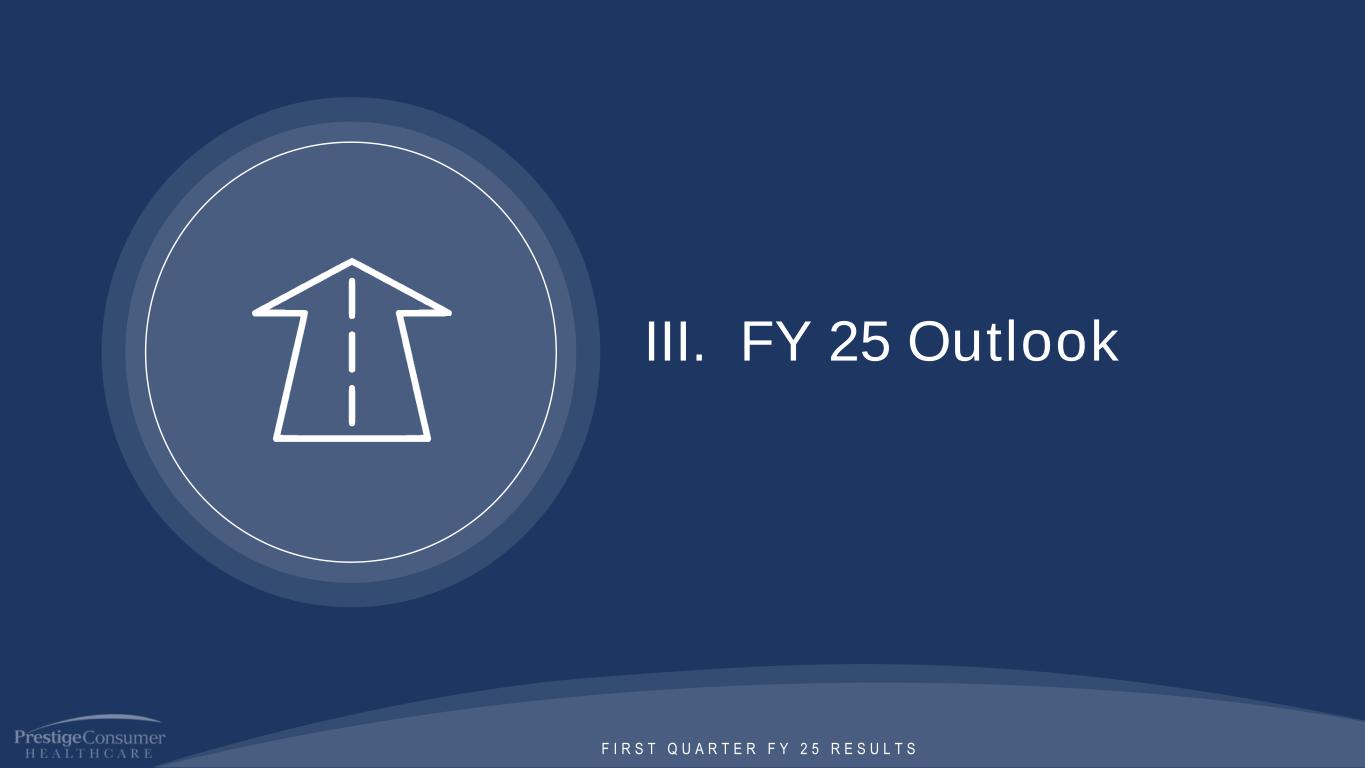 III. FY 25 Outlook

PrestigeConsumer
HEALTHCARE

FIRST QUARTER FY 25 RESULTS